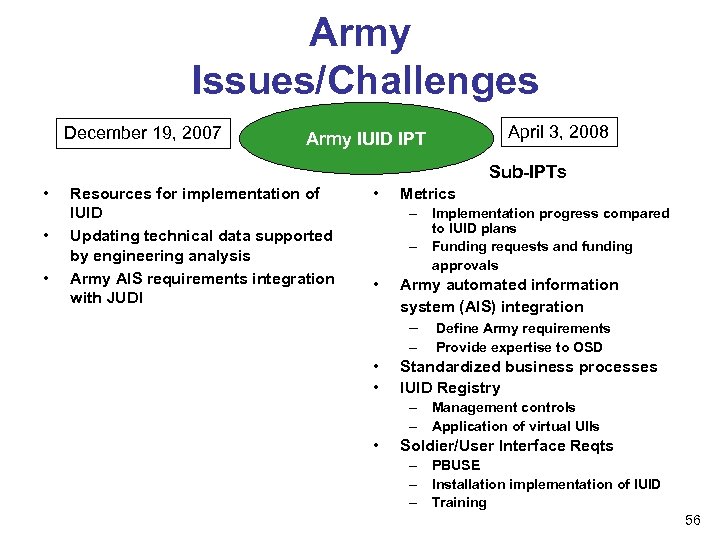 Army Issues/Challenges

December 19, 2007

Army IUID IPT

April 3, 2008

• Resources for implementation of IUID
• Updating technical data supported by engineering analysis
• Army AIS requirements integration with JUDI

Sub-IPTs

• Metrics
– Implementation progress compared to IUID plans
– Funding requests and funding approvals
• Army automated information system (AIS) integration
– Define Army requirements
– Provide expertise to OSD
• Standardized business processes
• IUID Registry
– Management controls
– Application of virtual UIIs
• Soldier/User Interface Reqts
– PBUSE
– Installation implementation of IUID
– Training

56